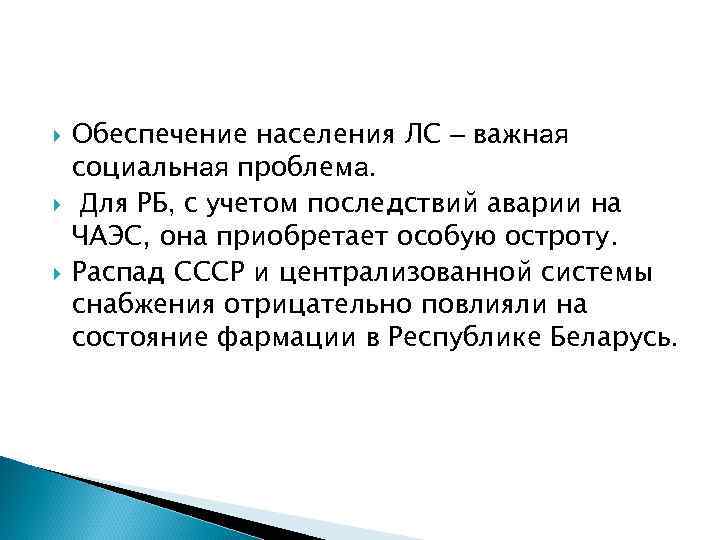 Обеспечение населения ЛС – важная социальная проблема.

Для РБ, с учетом последствий аварии на ЧАЭС, она приобретает особую остроту.

Распад СССР и централизованной системы снабжения отрицательно повлияли на состояние фармации в Республике Беларусь.